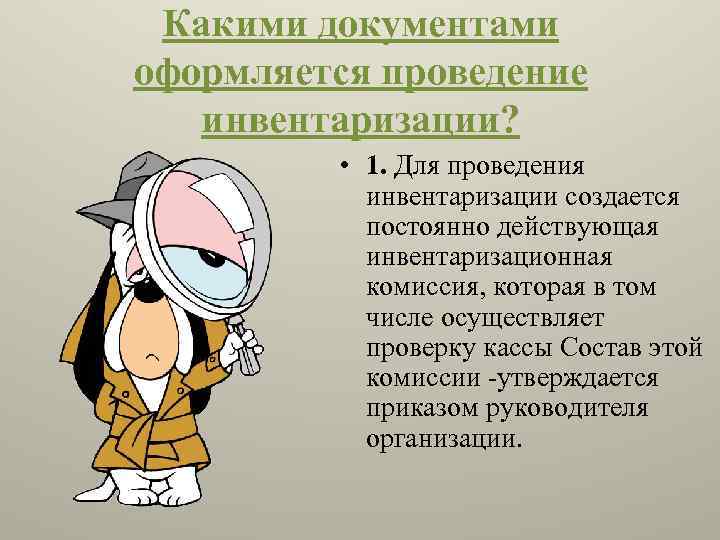 Какими документами оформляется проведение инвентаризации?

• 1. Для проведения инвентаризации создается постоянно действующая инвентаризационная комиссия, которая в том числе осуществляет проверку кассы Состав этой комиссии -утверждается приказом руководителя организации.